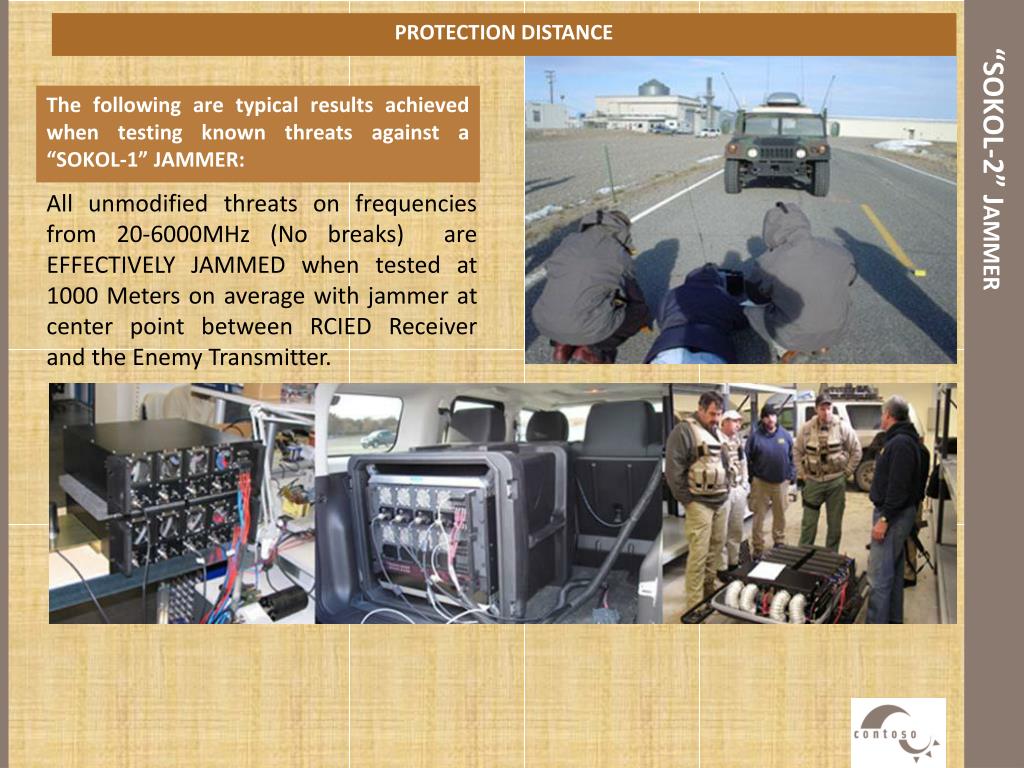 PROTECTION DISTANCE

The following are typical results achieved when testing known threats against a “SOKOL-1” JAMMER:

All unmodified threats on frequencies from 20-6000MHz (No breaks) are EFFECTIVELY JAMMED when tested at 1000 Meters on average with jammer at center point between RCIED Receiver and the Enemy Transmitter.

“SOKOL-2” JAMMER

contoso